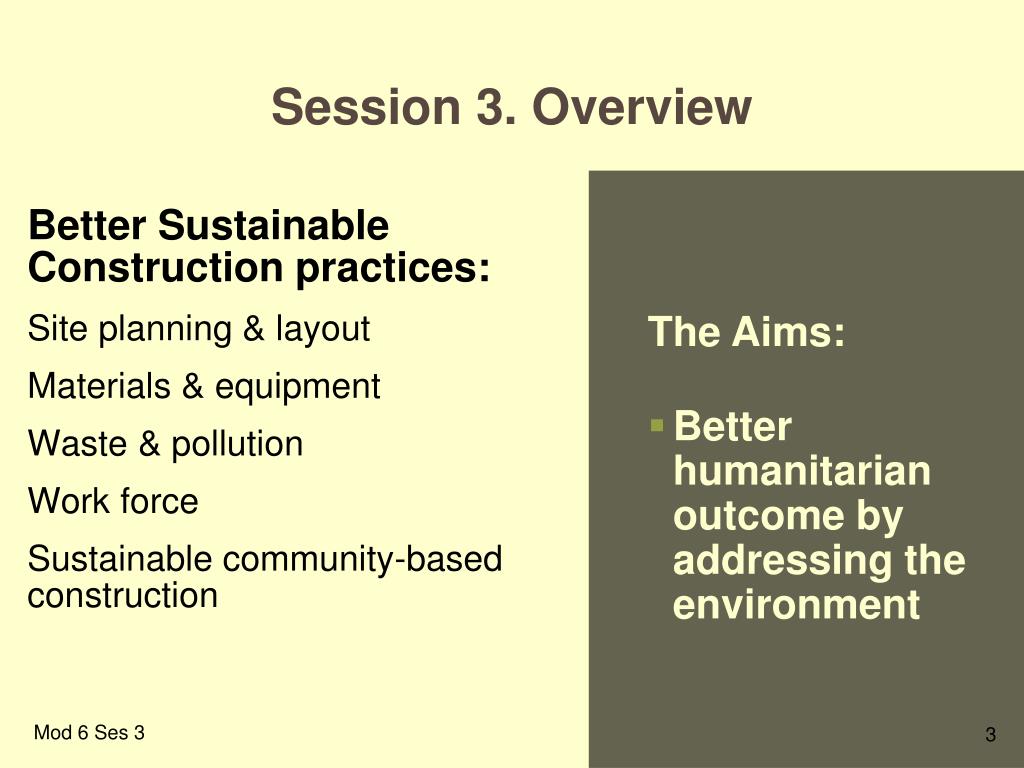 Session 3. Overview

Better Sustainable Construction practices:

Site planning & layout

Materials & equipment

Waste & pollution

Work force

Sustainable community-based construction

The Aims:

Better humanitarian outcome by addressing the environment

Mod 6 Ses 3

3